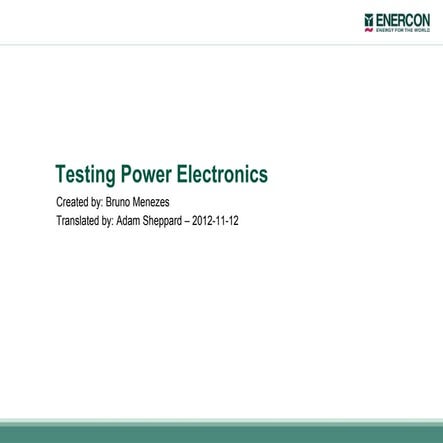 ENERCON
ENERGY FOR THE WORLD

Testing Power Electronics

Created by: Bruno Menezes

Translated by: Adam Sheppard – 2012-11-12